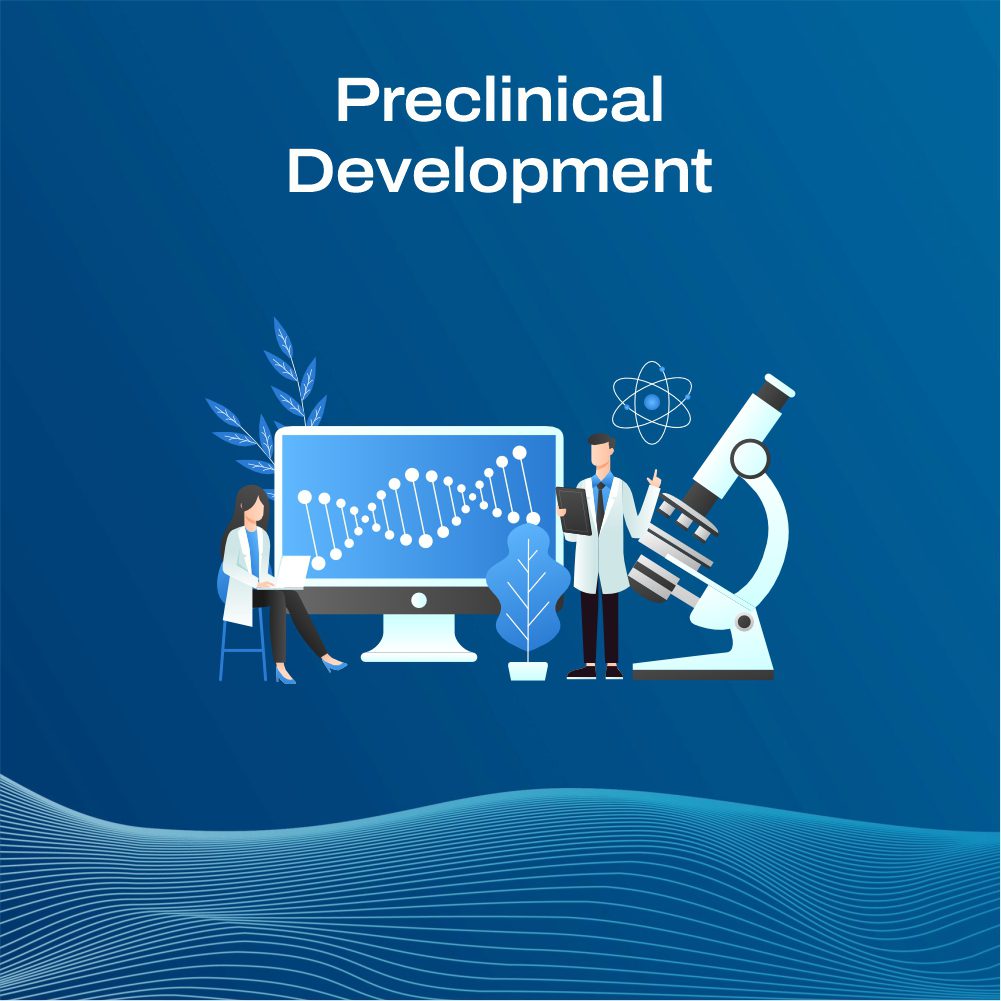 Preclinical Development